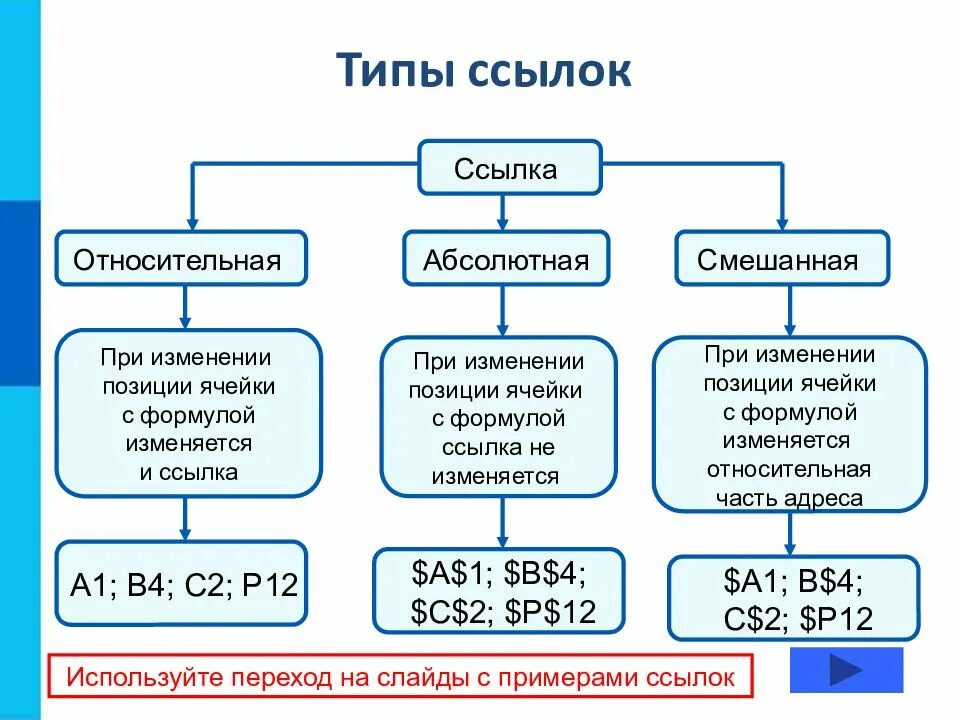 Типы ссылок

Ссылка

Относительная

Абсолютная

Смешанная

При изменении позиции ячейки с формулой изменяется и ссылка

При изменении позиции ячейки с формулой ссылка не изменяется

При изменении позиции ячейки с формулой изменяется относительная часть адреса

A1; B4; C2; P12

\$A\$1; \$B\$4; \$C\$2; \$P\$12

\$A1; B\$4; C\$2; \$P12

Используйте переход на слайды с примерами ссылок